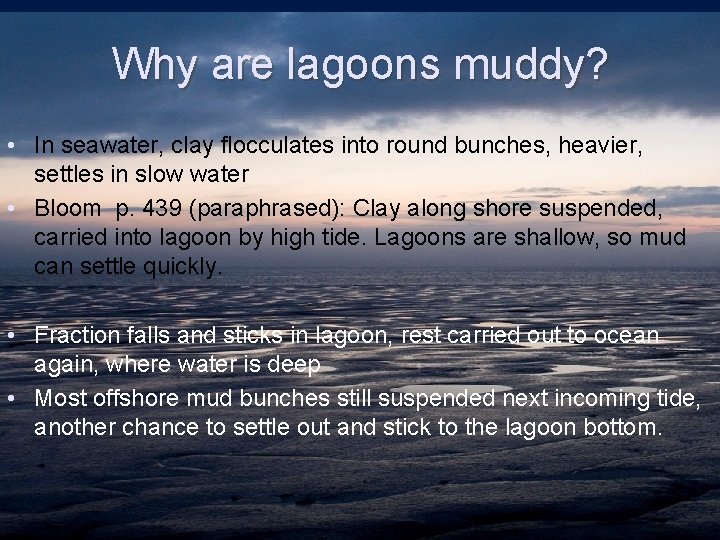 Why are lagoons muddy?

• In seawater, clay flocculates into round bunches, heavier, settles in slow water

• Bloom p. 439 (paraphrased): Clay along shore suspended, carried into lagoon by high tide. Lagoons are shallow, so mud can settle quickly.

• Fraction falls and sticks in lagoon, rest carried out to ocean again, where water is deep

• Most offshore mud bunches still suspended next incoming tide, another chance to settle out and stick to the lagoon bottom.